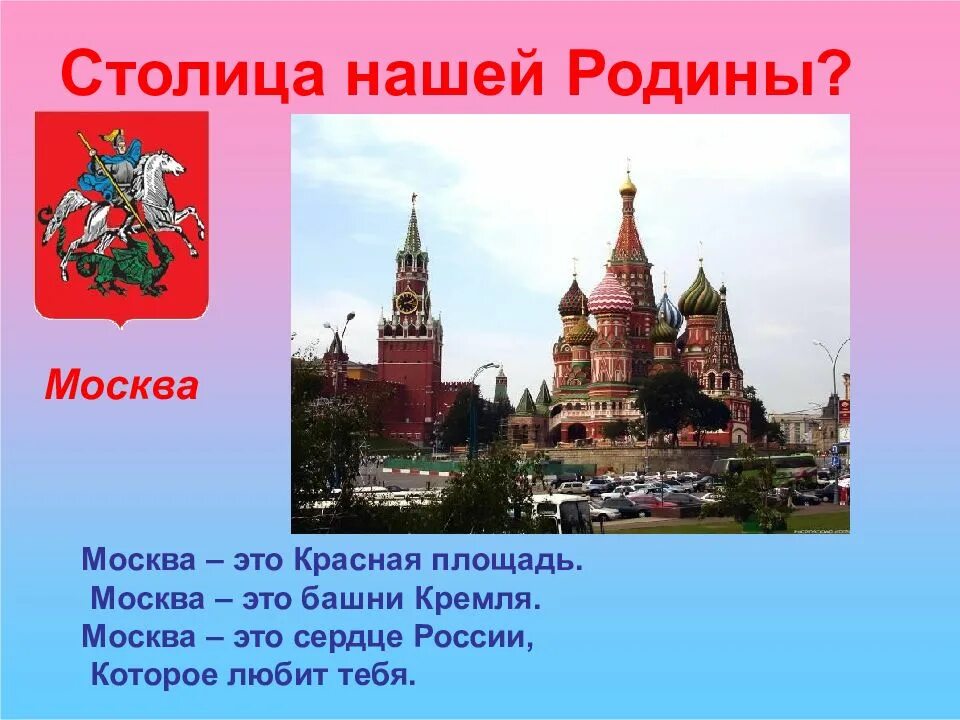 Столица нашей Родины?

Москва

Москва – это Красная площадь.
Москва – это башни Кремля.
Москва – это сердце России,
Которое любит тебя.